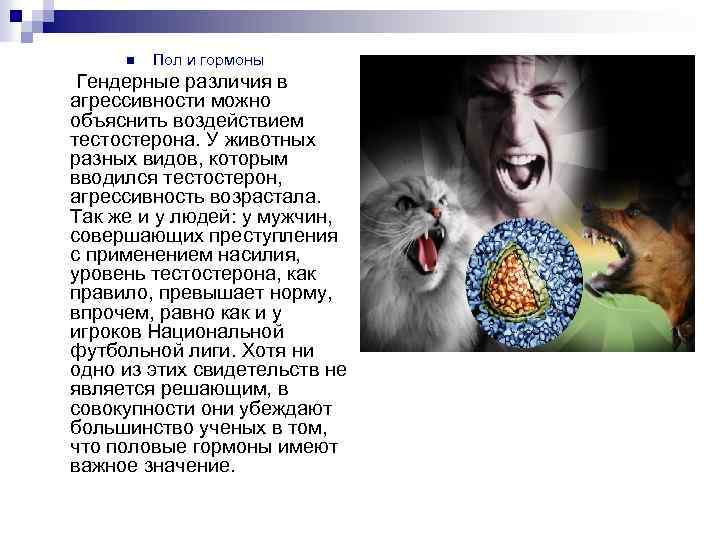 Пол и гормоны

Гендерные различия в агрессивности можно объяснить воздействием тестостерона. У животных разных видов, которым вводился тестостерон, агрессивность возрастала. Так же и у людей: у мужчин, совершающих преступления с применением насилия, уровень тестостерона, как правило, превышает норму, впрочем, равно как и у игроков Национальной футбольной лиги. Хотя ни одно из этих свидетельств не является решающим, в совокупности они убеждают большинство ученых в том, что половые гормоны имеют важное значение.